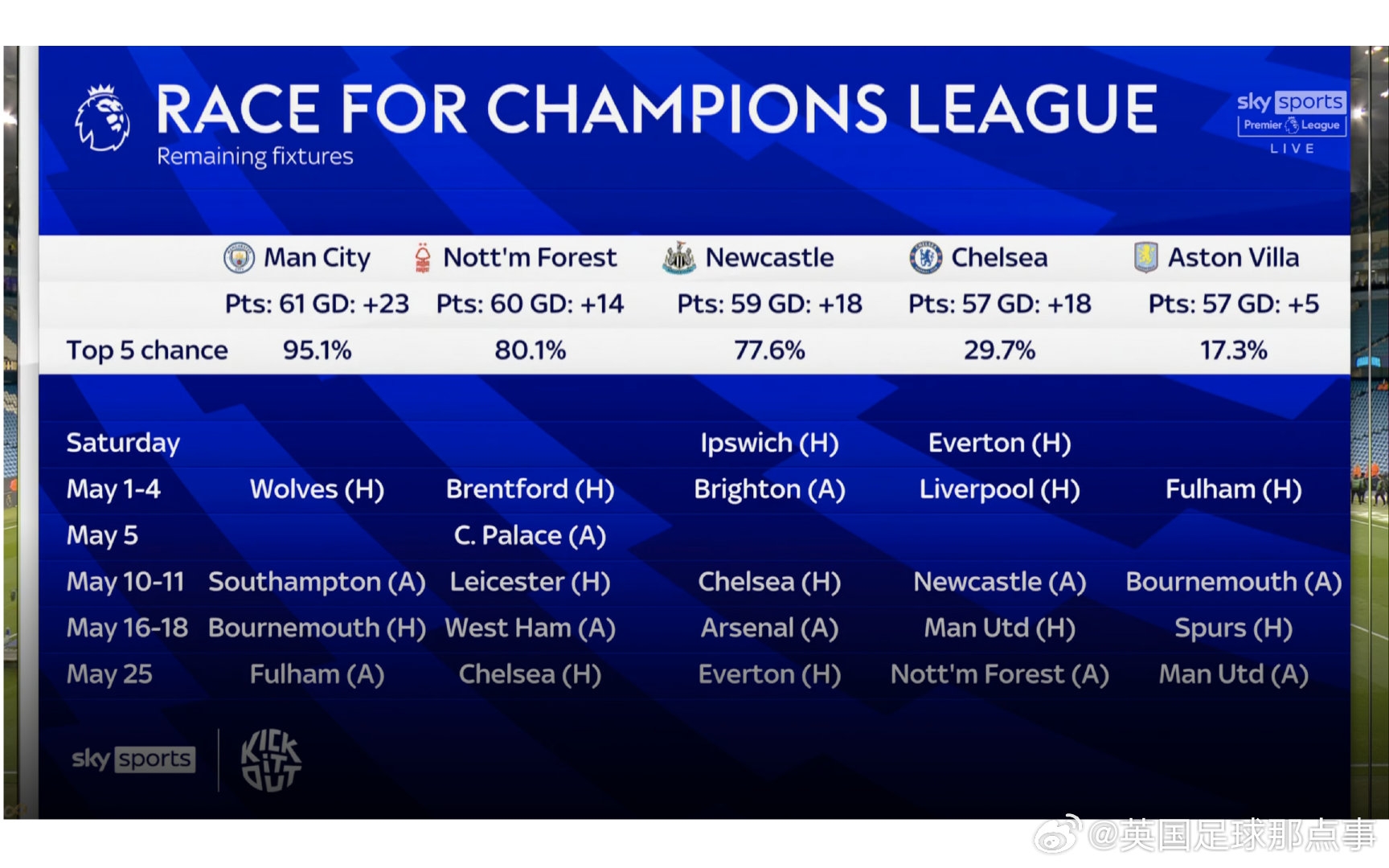 RACE FOR CHAMPIONS LEAGUE
Remaining fixtures

sky sports Premier League LIVE

| | Man City | Nott'm Forest | Newcastle | Chelsea | Aston Villa |
|---|---|---|---|---|---|
| | Pts: 61 GD: +23 | Pts: 60 GD: +14 | Pts: 59 GD: +18 | Pts: 57 GD: +18 | Pts: 57 GD: +5 |
| Top 5 chance | 95.1% | 80.1% | 77.6% | 29.7% | 17.3% |
| Saturday | | | Ipswich (H) | Everton (H) | |
| May 1-4 | Wolves (H) | Brentford (H) | Brighton (A) | Liverpool (H) | Fulham (H) |
| May 5 | | C. Palace (A) | | | |
| May 10-11 | Southampton (A) | Leicester (H) | Chelsea (H) | Newcastle (A) | Bournemouth (A) |
| May 16-18 | Bournemouth (H) | West Ham (A) | Arsenal (A) | Man Utd (H) | Spurs (H) |
| May 25 | Fulham (A) | Chelsea (H) | Everton (H) | Nott'm Forest (A) | Man Utd (A) |

sky sports KICK IT OUT

@英国足球那点事